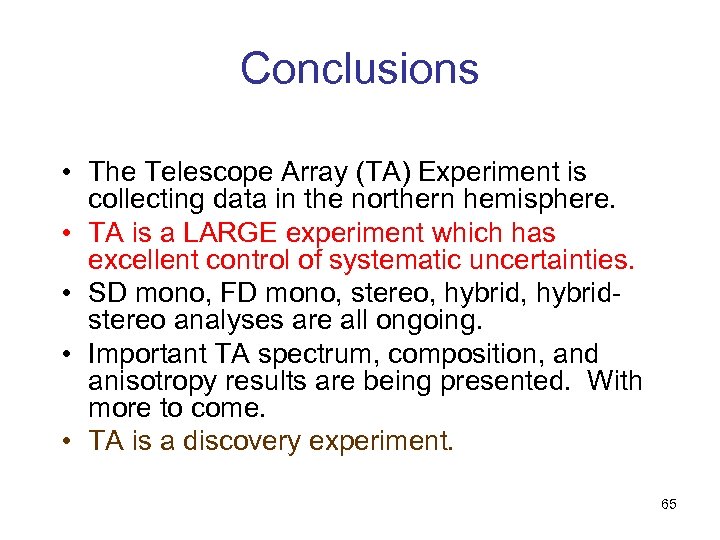 Conclusions

• The Telescope Array (TA) Experiment is collecting data in the northern hemisphere.
• TA is a LARGE experiment which has excellent control of systematic uncertainties.
• SD mono, FD mono, stereo, hybrid, hybrid-stereo analyses are all ongoing.
• Important TA spectrum, composition, and anisotropy results are being presented. With more to come.
• TA is a discovery experiment.

65